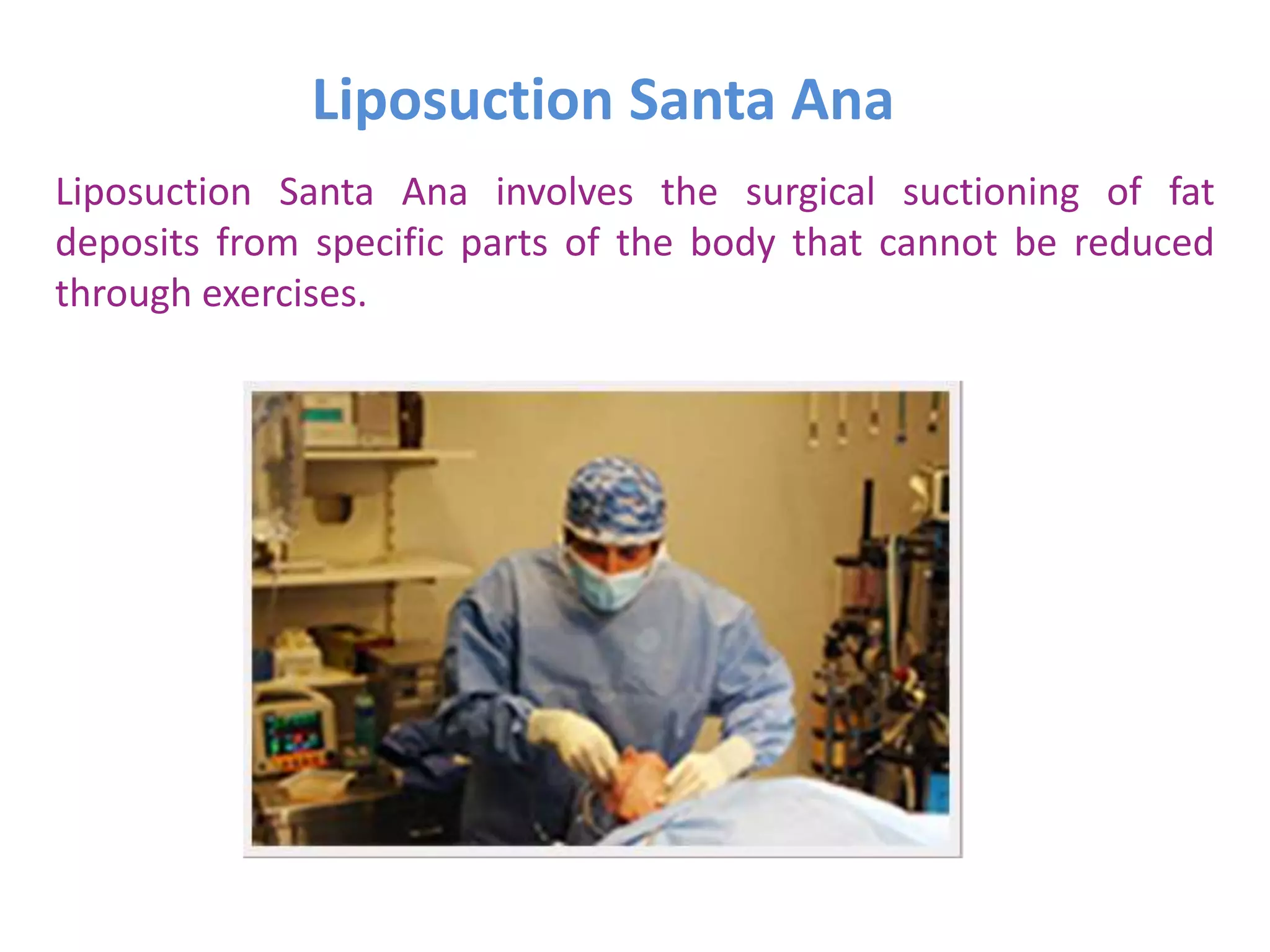 Liposuction Santa Ana

Liposuction Santa Ana involves the surgical suctioning of fat deposits from specific parts of the body that cannot be reduced through exercises.